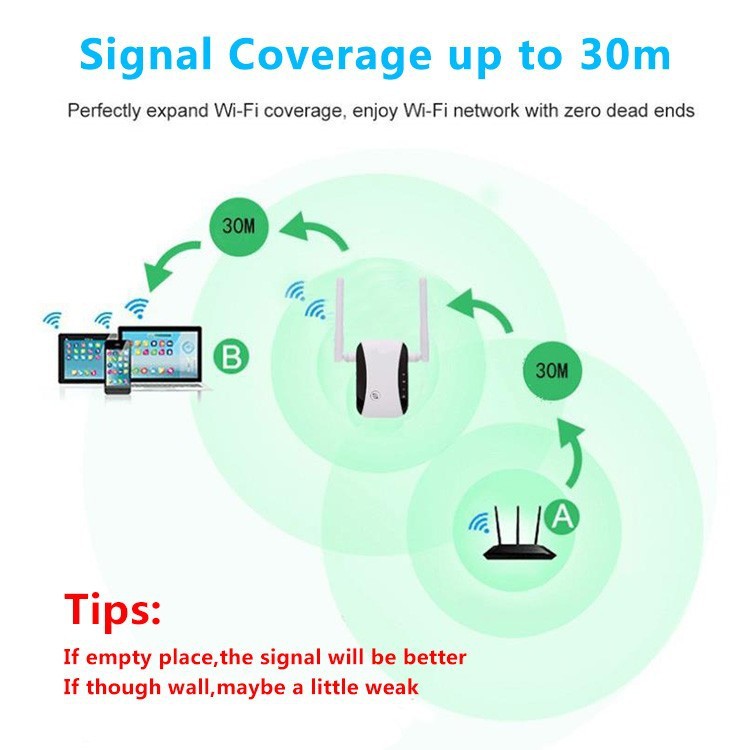 Signal Coverage up to 30m

Perfectly expand Wi-Fi coverage, enjoy Wi-Fi network with zero dead ends

30M

B

30M

A

Tips:

If empty place,the signal will be better
If though wall,maybe a little weak